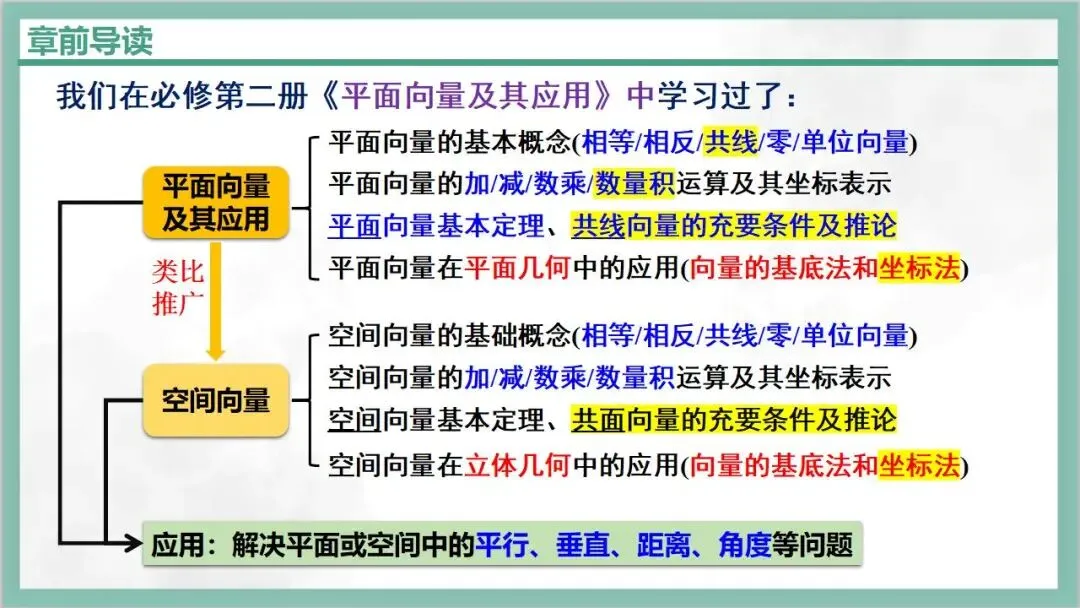 章前导读

我们在必修第二册《平面向量及其应用》中学习过了：

平面向量及其应用

平面向量的基本概念(相等/相反/共线/零/单位向量)
平面向量的加/减/数乘/数量积运算及其坐标表示
平面向量基本定理、共线向量的充要条件及推论
平面向量在平面几何中的应用(向量的基底法和坐标法)

类比推广

空间向量

空间向量的基础概念(相等/相反/共线/零/单位向量)
空间向量的加/减/数乘/数量积运算及其坐标表示
空间向量基本定理、共面向量的充要条件及推论
空间向量在立体几何中的应用(向量的基底法和坐标法)

应用：解决平面或空间中的平行、垂直、距离、角度等问题